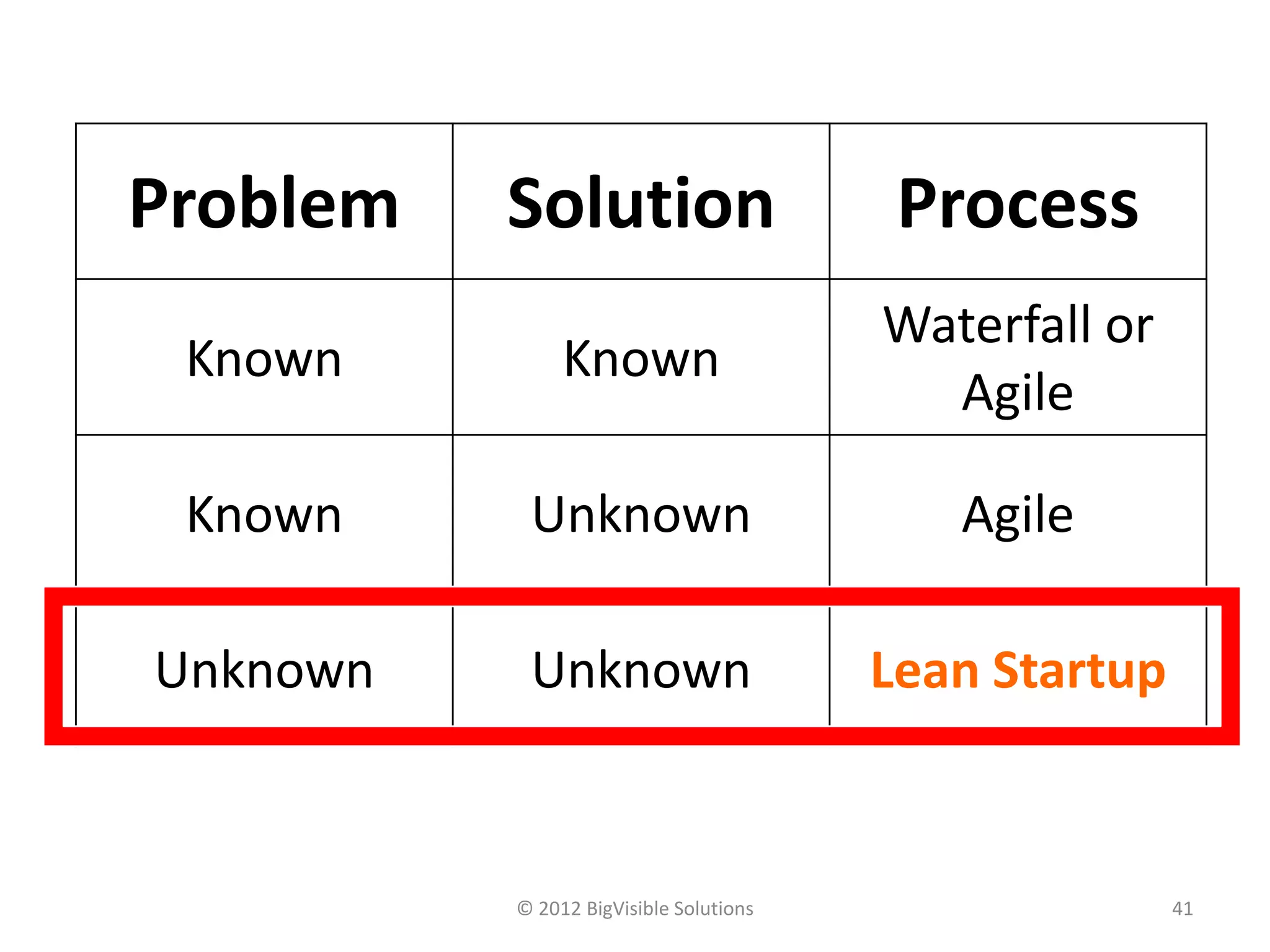 | Problem | Solution | Process |
|---|---|---|
| Known | Known | Waterfall or Agile |
| Known | Unknown | Agile |
| Unknown | Unknown | Lean Startup |

© 2012 BigVisible Solutions

41